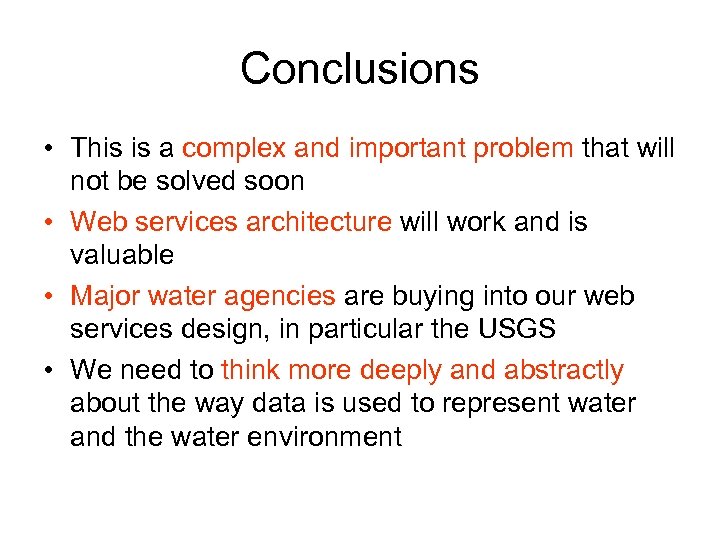 Conclusions

• This is a complex and important problem that will not be solved soon

• Web services architecture will work and is valuable

• Major water agencies are buying into our web services design, in particular the USGS

• We need to think more deeply and abstractly about the way data is used to represent water and the water environment